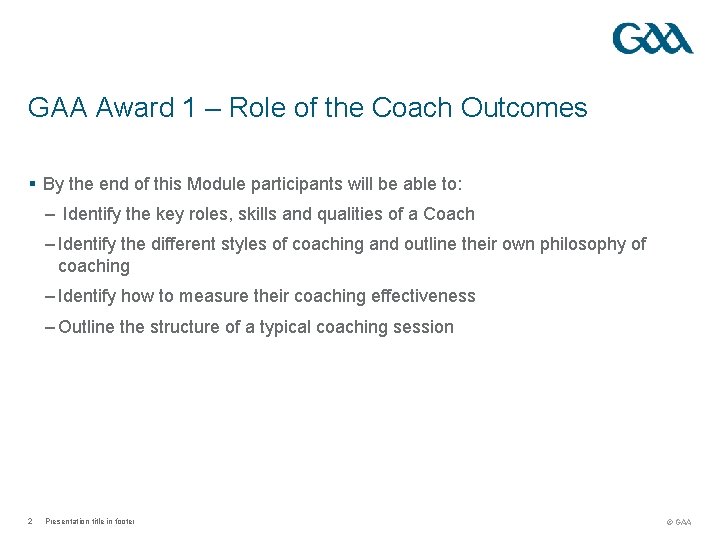 GAA

GAA Award 1 – Role of the Coach Outcomes

▪ By the end of this Module participants will be able to:

– Identify the key roles, skills and qualities of a Coach

– Identify the different styles of coaching and outline their own philosophy of coaching

– Identify how to measure their coaching effectiveness

– Outline the structure of a typical coaching session

2 Presentation title in footer

© GAA